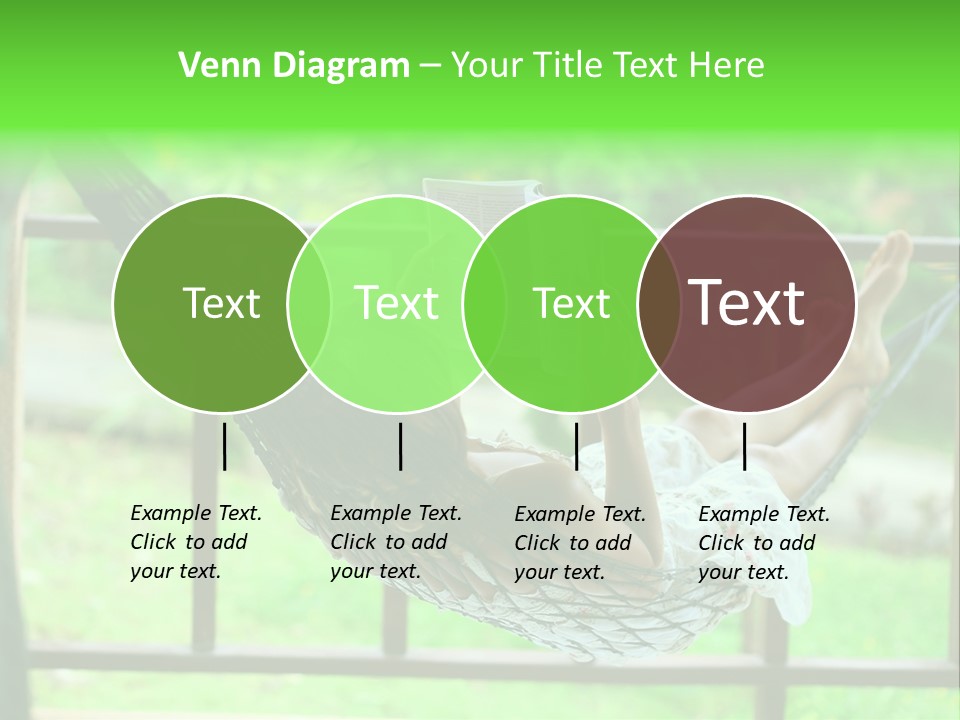 Venn Diagram – Your Title Text Here

Text

Text

Text

Text

Example Text. Click to add your text.

Example Text. Click to add your text.

Example Text. Click to add your text.

Example Text. Click to add your text.